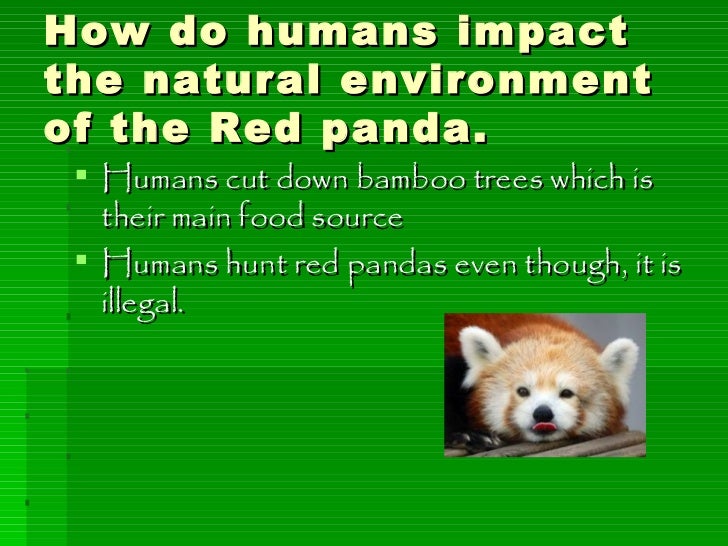 How do humans impact the natural environment of the Red panda.

- Humans cut down bamboo trees which is their main food source
- Humans hunt red pandas even though, it is illegal.